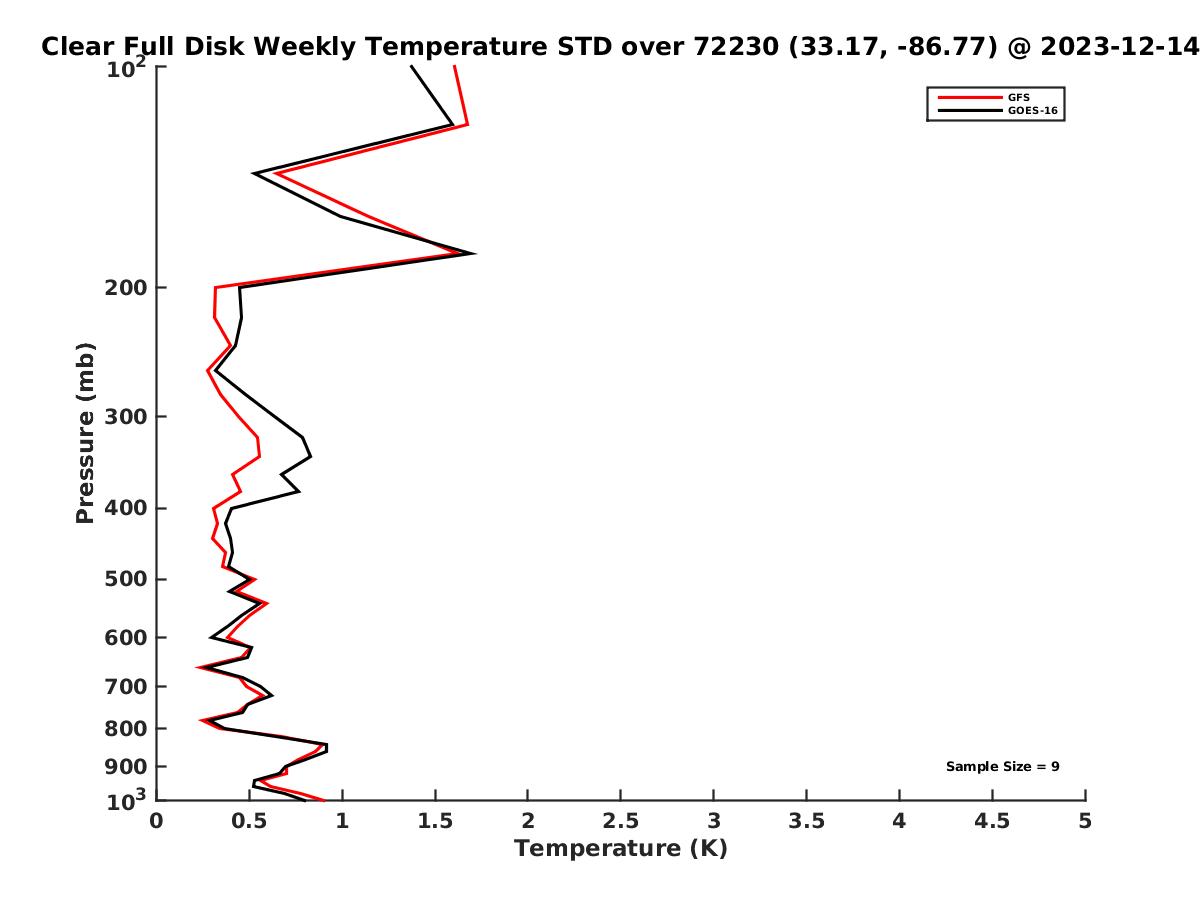 Clear Full Disk Weekly Temperature STD over 72230 (33.17, -86.77) @ 2023-12-14

GFS
GOES-16

Pressure (mb)

$10^2$
200
300
400
500
600
700
800
900
$10^3$

Sample Size = 9

0
0.5
1
1.5
2
2.5
3
3.5
4
4.5
5

Temperature (K)